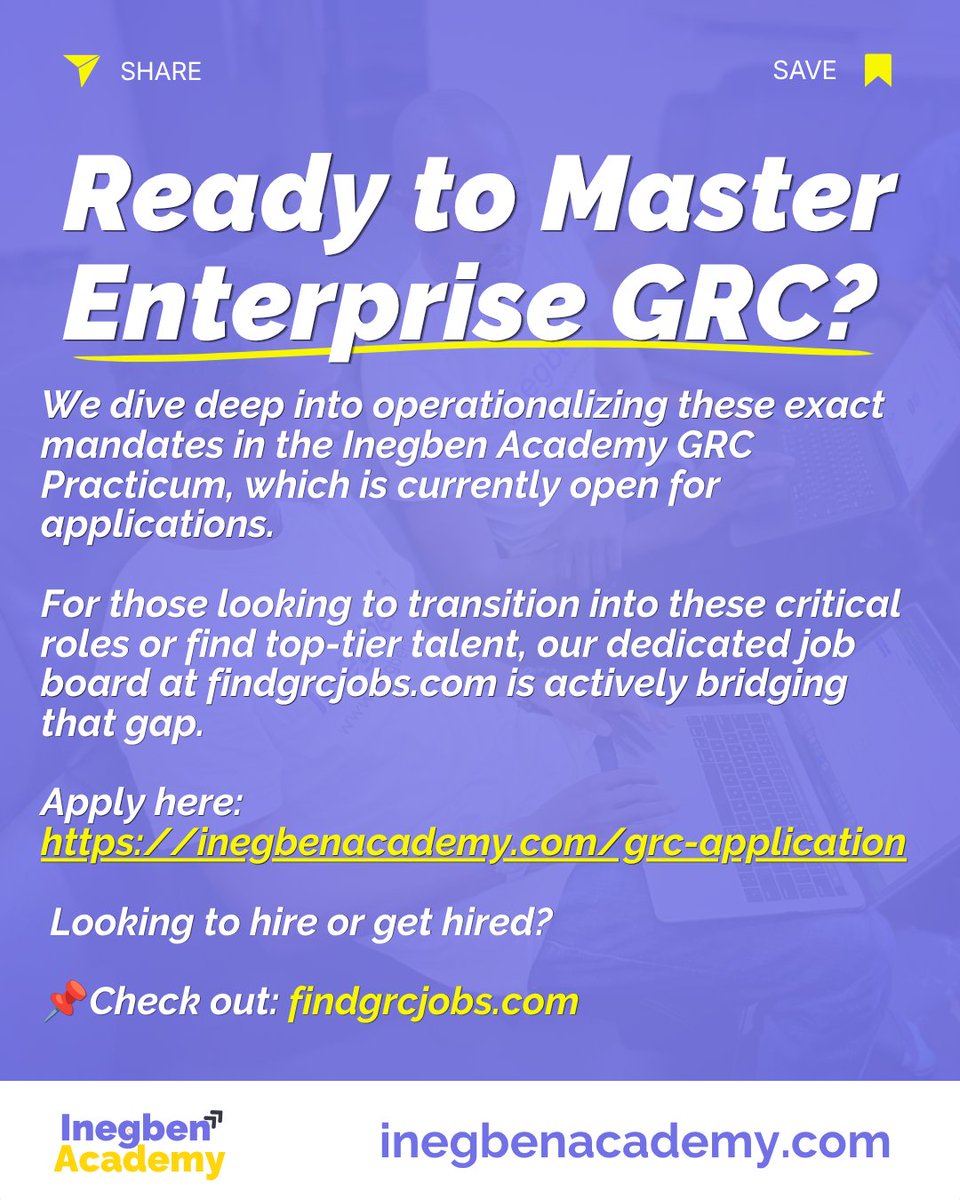 SHARE

SAVE

Ready to Master Enterprise GRC?

We dive deep into operationalizing these exact mandates in the Inegben Academy GRC Practicum, which is currently open for applications.

For those looking to transition into these critical roles or find top-tier talent, our dedicated job board at findgrcjobs.com is actively bridging that gap.

Apply here: https://inegbenacademy.com/grc-application

Looking to hire or get hired?

📌Check out: findgrcjobs.com

Inegben Academy

inegbenacademy.com